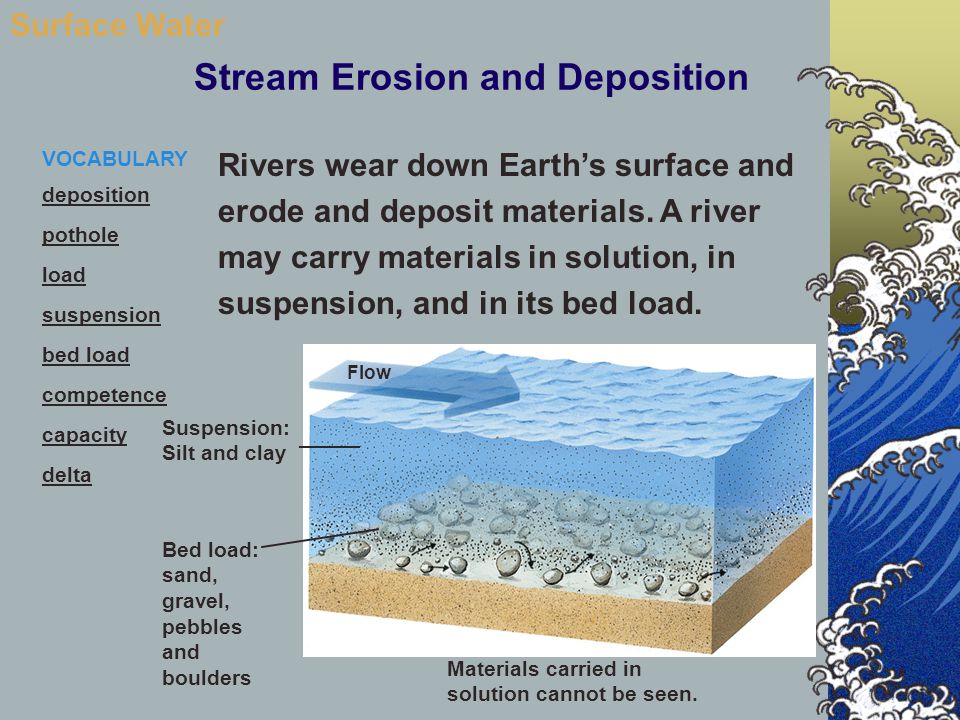 Surface Water

Stream Erosion and Deposition

VOCABULARY
deposition
pothole
load
suspension
bed load
competence
capacity
delta

Rivers wear down Earth's surface and erode and deposit materials. A river may carry materials in solution, in suspension, and in its bed load.

Flow

Suspension: Silt and clay

Bed load: sand, gravel, pebbles and boulders

Materials carried in solution cannot be seen.